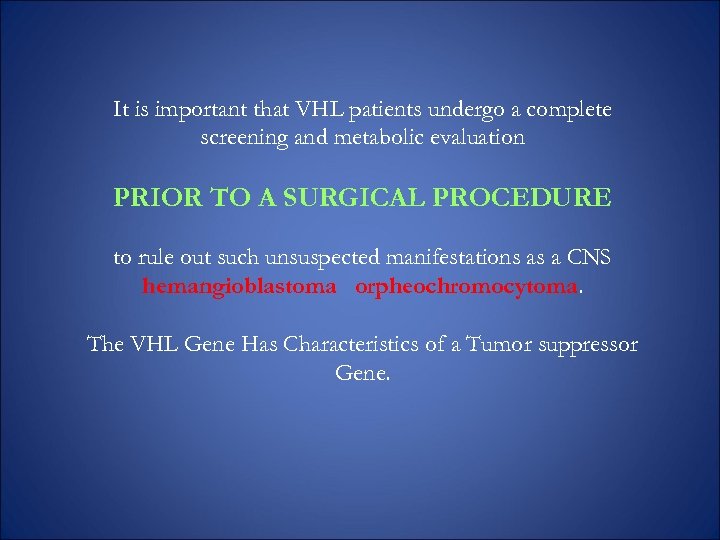 It is important that VHL patients undergo a complete screening and metabolic evaluation

PRIOR TO A SURGICAL PROCEDURE

to rule out such unsuspected manifestations as a CNS hemangioblastoma orpheochromocytoma.

The VHL Gene Has Characteristics of a Tumor suppressor Gene.